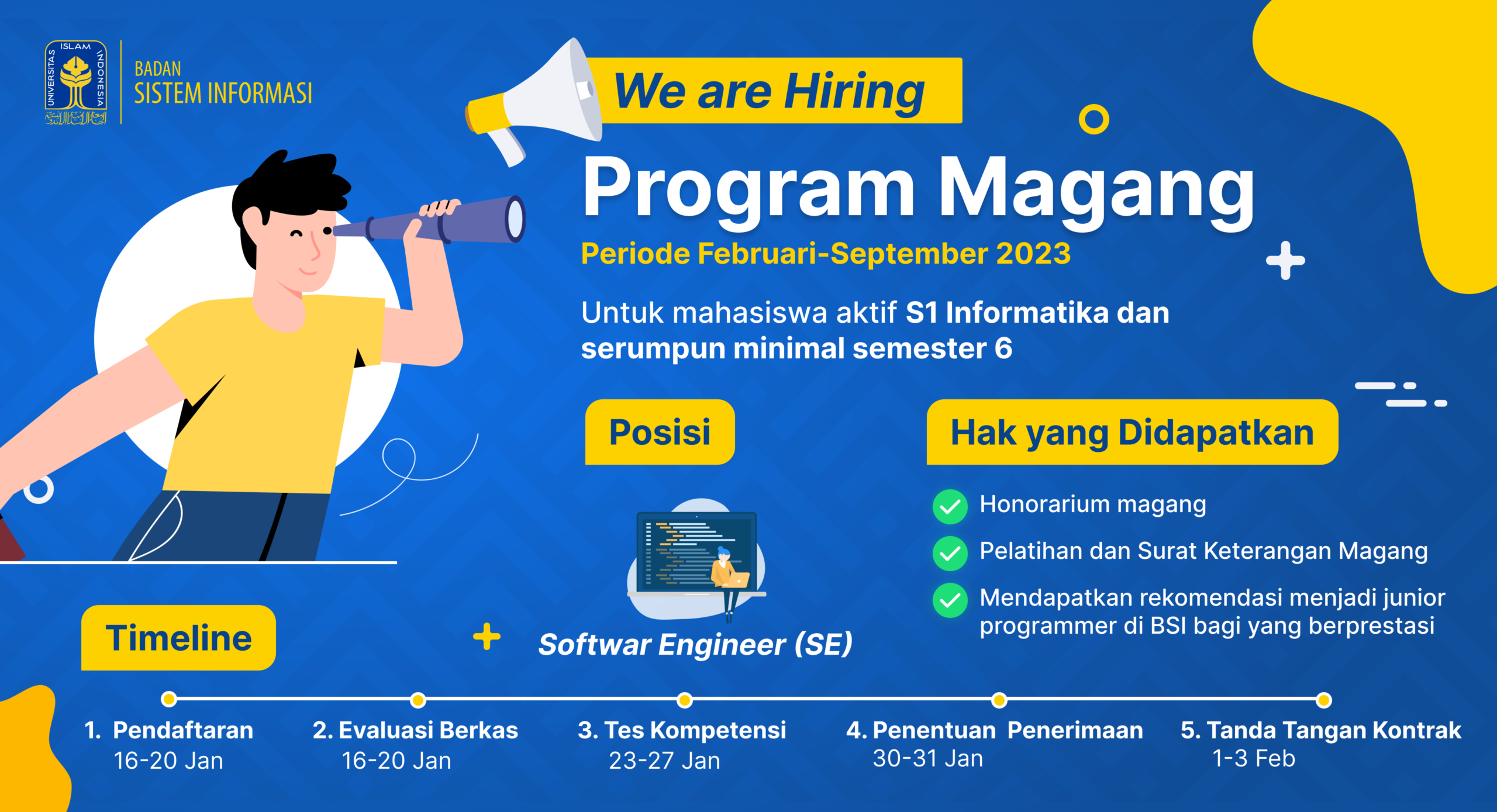 UNIVERSITAS ISLAM INDONESIA

BADAN
SISTEM INFORMASI

We are Hiring

Program Magang

Periode Februari-September 2023

Untuk mahasiswa aktif S1 Informatika dan serumpun minimal semester 6

Posisi

Softwar Engineer (SE)

Hak yang Didapatkan

Honorarium magang

Pelatihan dan Surat Keterangan Magang

Mendapatkan rekomendasi menjadi junior programmer di BSI bagi yang berprestasi

Timeline

1. Pendaftaran
16-20 Jan

2. Evaluasi Berkas
16-20 Jan

3. Tes Kompetensi
23-27 Jan

4. Penentuan Penerimaan
30-31 Jan

5. Tanda Tangan Kontrak
1-3 Feb